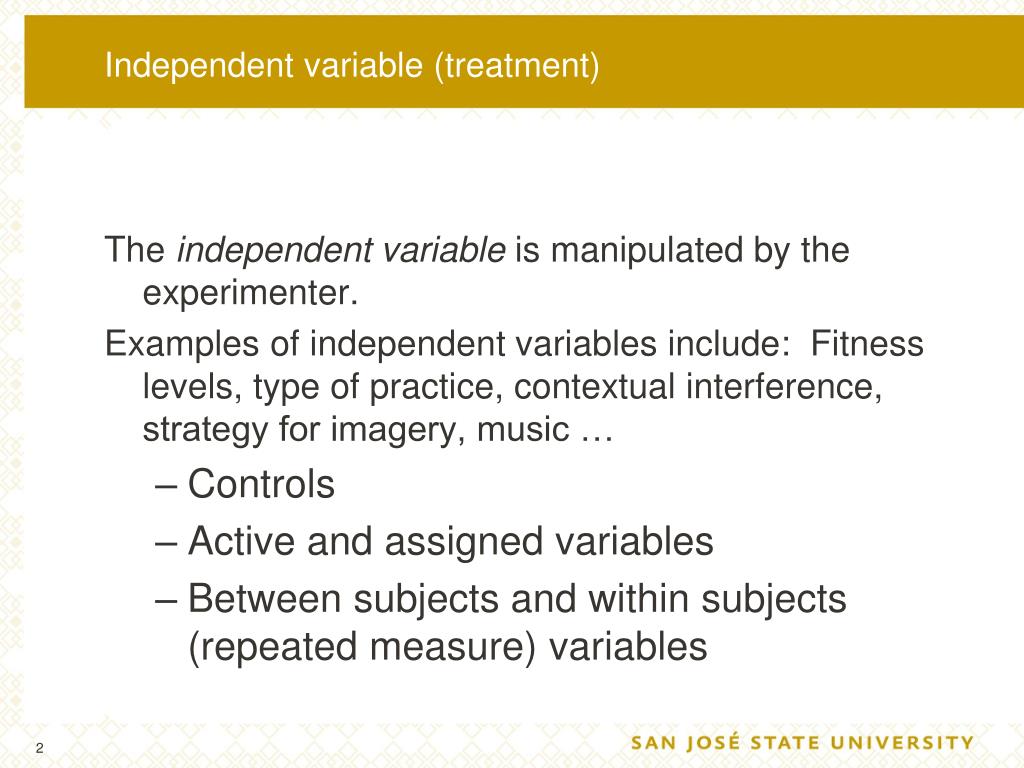 Independent variable (treatment)

The independent variable is manipulated by the experimenter.

Examples of independent variables include: Fitness levels, type of practice, contextual interference, strategy for imagery, music …

– Controls
– Active and assigned variables
– Between subjects and within subjects (repeated measure) variables

2

SAN JOSÉ STATE UNIVERSITY